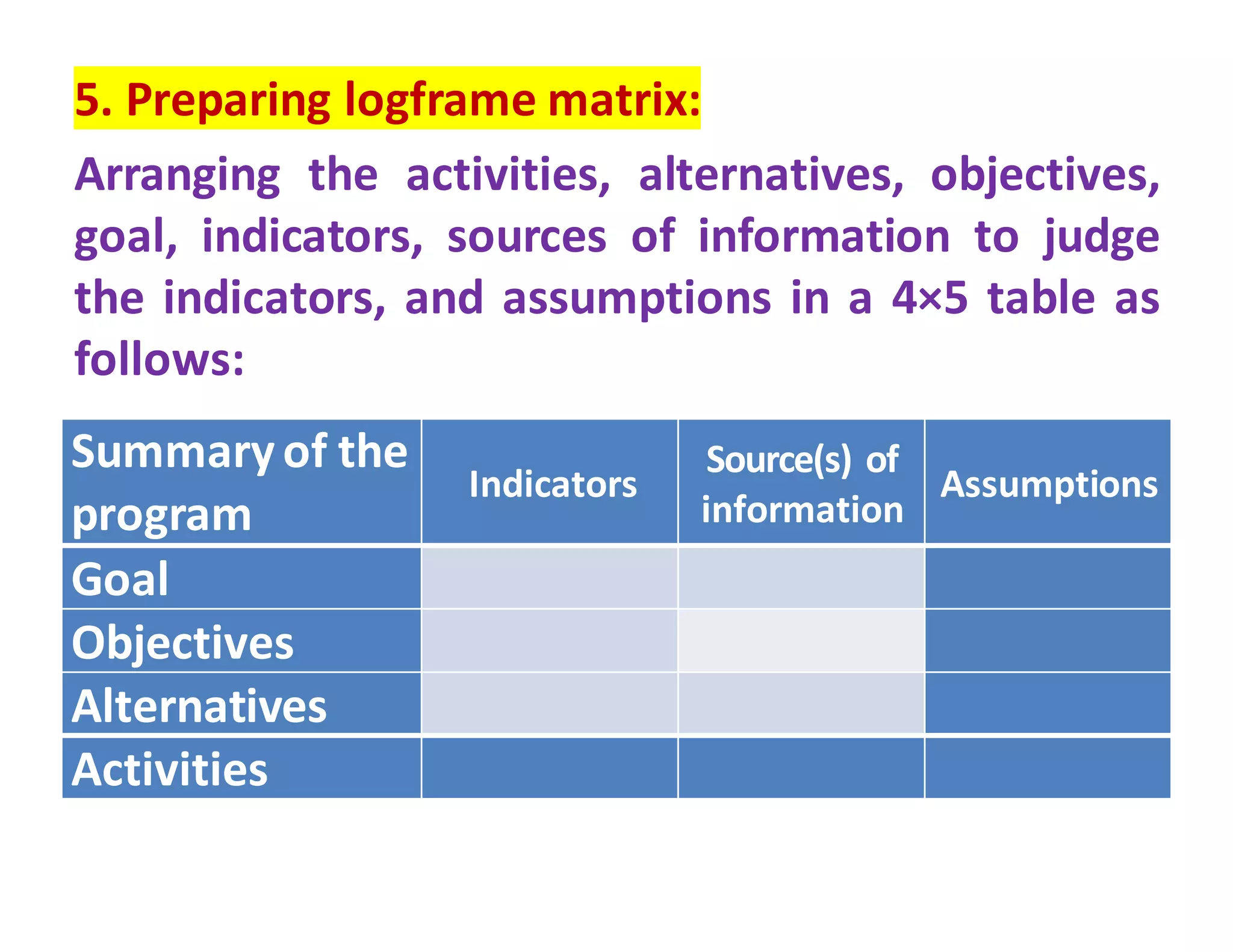 5. Preparing logframe matrix:

Arranging the activities, alternatives, objectives, goal, indicators, sources of information to judge the indicators, and assumptions in a 4×5 table as follows:

| Summary of the program | Indicators | Source(s) of information | Assumptions |
|---|---|---|---|
| Goal | | | |
| Objectives | | | |
| Alternatives | | | |
| Activities | | | |